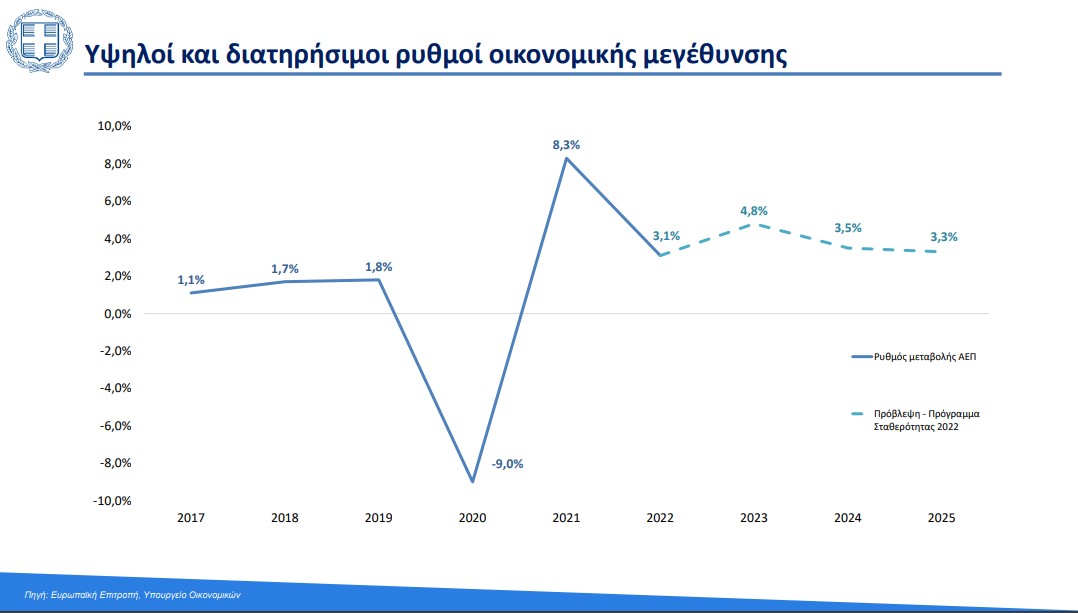 Υψηλοί και διατηρήσιμοι ρυθμοί οικονομικής μεγέθυνσης

10,0%
8,0%
6,0%
4,0%
2,0%
0,0%
-2,0%
-4,0%
-6,0%
-8,0%
-10,0%

1,1%
1,7%
1,8%
-9,0%
8,3%
3,1%
4,8%
3,5%
3,3%

2017
2018
2019
2020
2021
2022
2023
2024
2025

Ρυθμός μεταβολής ΑΕΠ

Πρόβλεψη - Πρόγραμμα Σταθερότητας 2022

Πηγή: Ευρωπαϊκή Επιτροπή, Υπουργείο Οικονομικών